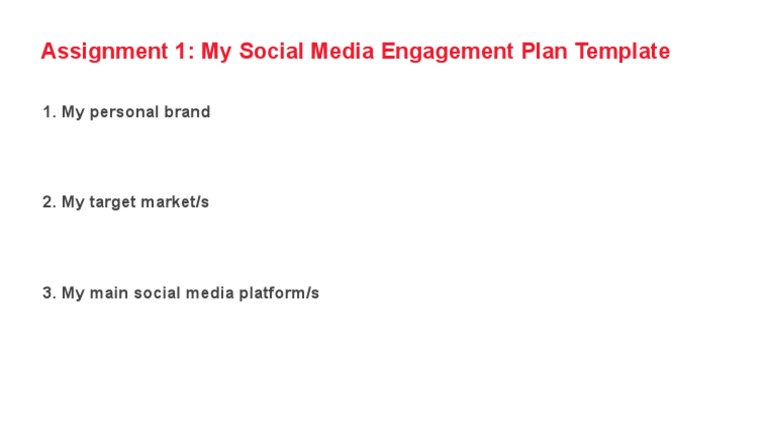 Assignment 1: My Social Media Engagement Plan Template

1. My personal brand

2. My target market/s

3. My main social media platform/s